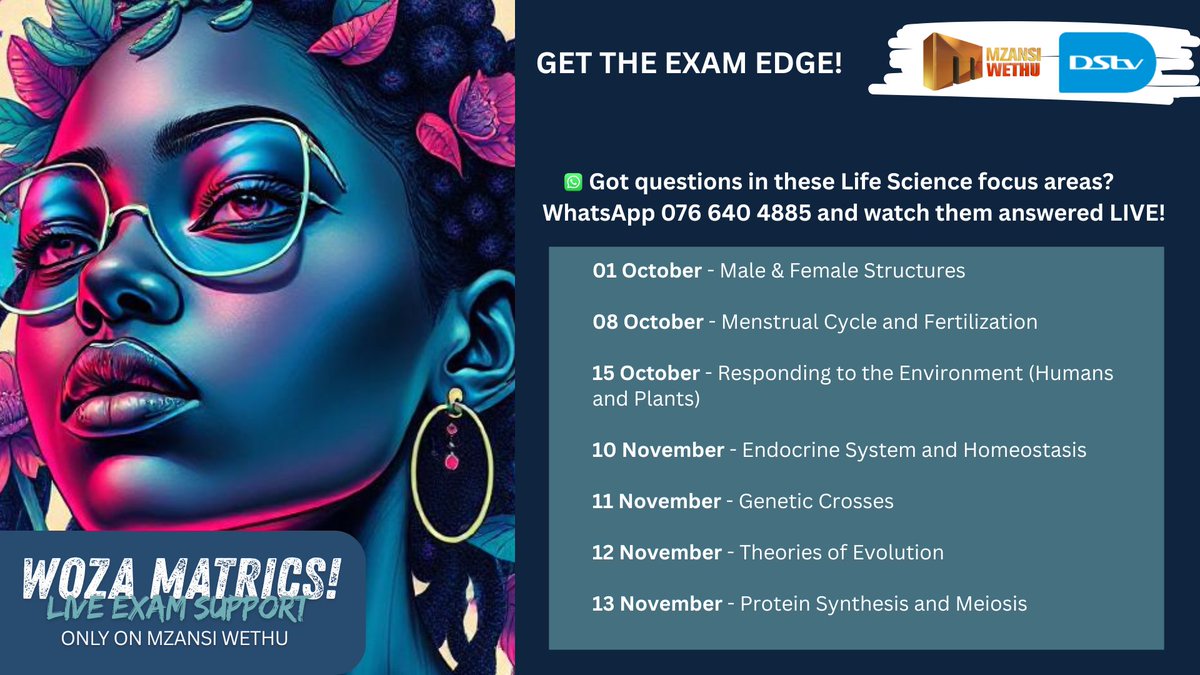 GET THE EXAM EDGE!

MZANSI WETHU

DStv

Got questions in these Life Science focus areas? WhatsApp 076 640 4885 and watch them answered LIVE!

01 October - Male & Female Structures

08 October - Menstrual Cycle and Fertilization

15 October - Responding to the Environment (Humans and Plants)

10 November - Endocrine System and Homeostasis

11 November - Genetic Crosses

12 November - Theories of Evolution

13 November - Protein Synthesis and Meiosis

WOZA MATRICS!
LIVE EXAM SUPPORT
ONLY ON MZANSI WETHU